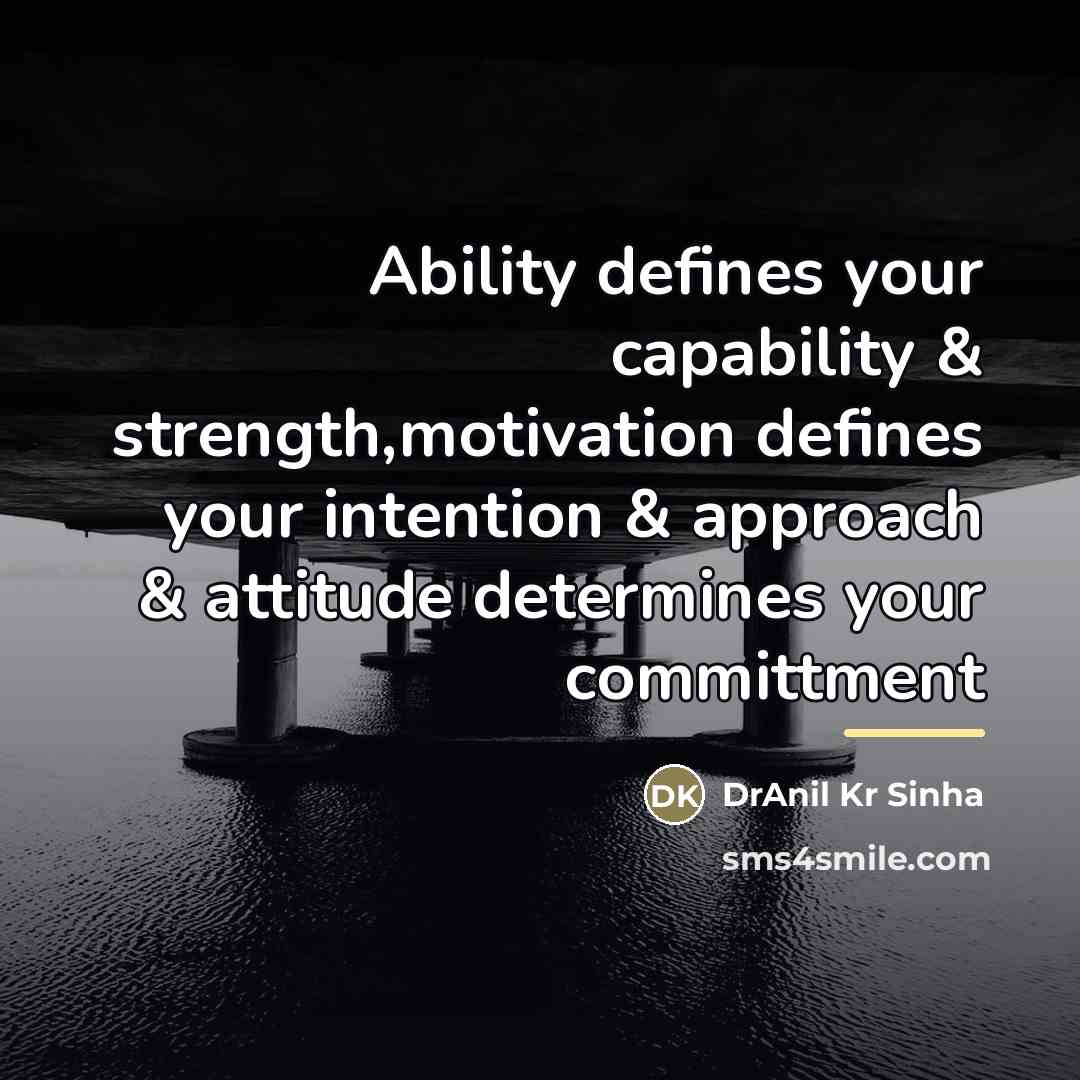 Ability defines your capability & strength,motivation defines your intention & approach & attitude determines your committment

DK DrAnil Kr Sinha

sms4smile.com